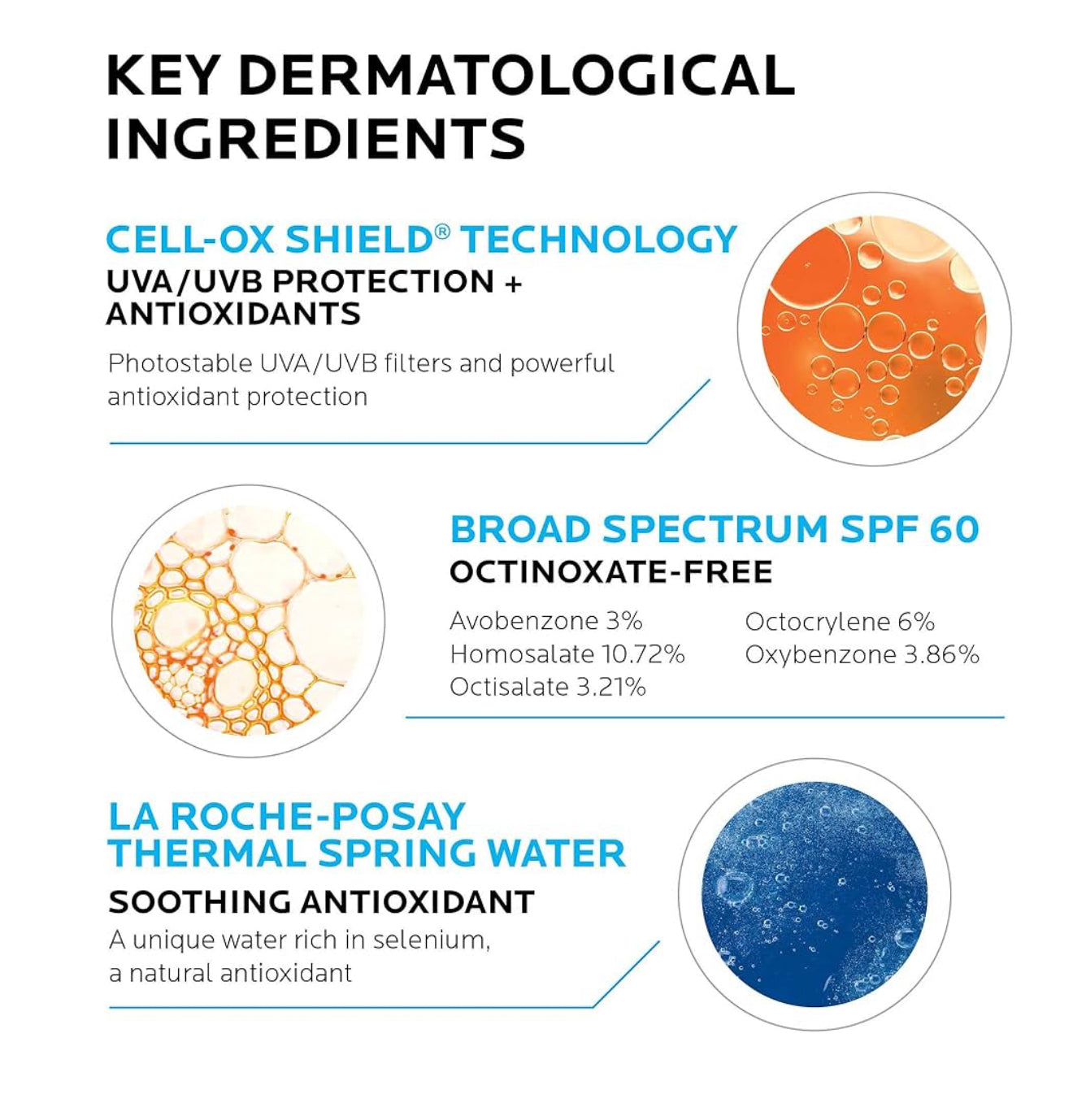 KEY DERMATOLOGICAL INGREDIENTS

CELL-OX SHIELD® TECHNOLOGY
UVA/UVB PROTECTION + ANTIOXIDANTS

Photostable UVA/UVB filters and powerful antioxidant protection

BROAD SPECTRUM SPF 60
OCTINOXATE-FREE

Avobenzone 3%
Homosalate 10.72%
Octisalate 3.21%

Octocrylene 6%
Oxybenzone 3.86%

LA ROCHE-POSAY THERMAL SPRING WATER
SOOTHING ANTIOXIDANT

A unique water rich in selenium, a natural antioxidant